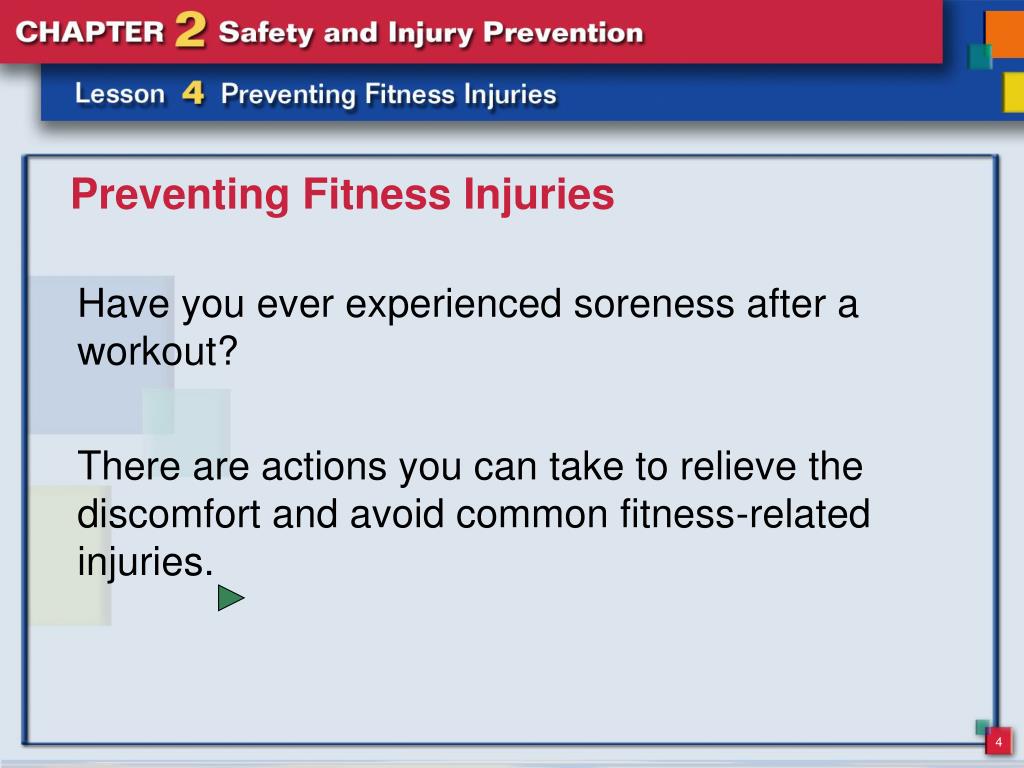 CHAPTER 2 Safety and Injury Prevention

Lesson 4 Preventing Fitness Injuries

Preventing Fitness Injuries

Have you ever experienced soreness after a workout?

There are actions you can take to relieve the discomfort and avoid common fitness-related injuries.

4